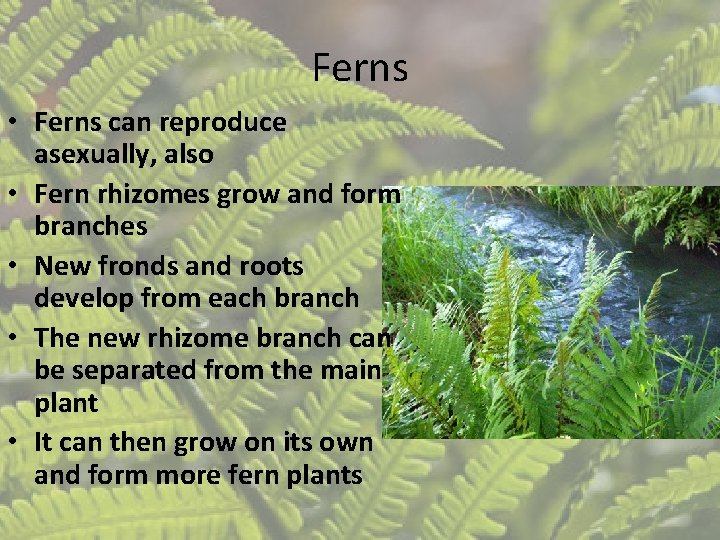 Ferns

• Ferns can reproduce asexually, also
• Fern rhizomes grow and form branches
• New fronds and roots develop from each branch
• The new rhizome branch can be separated from the main plant
• It can then grow on its own and form more fern plants